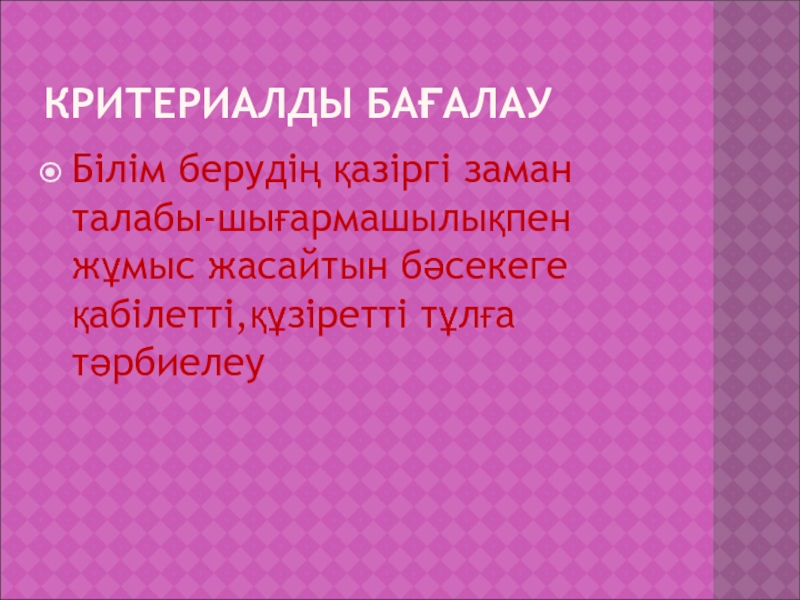 КРИТЕРИАЛДЫ БАҒАЛАУ

Білім берудің қазіргі заман талабы-шығармашылықпен жұмыс жасайтын бәсекеге қабілетті,құзіретті тұлға тәрбиелеу